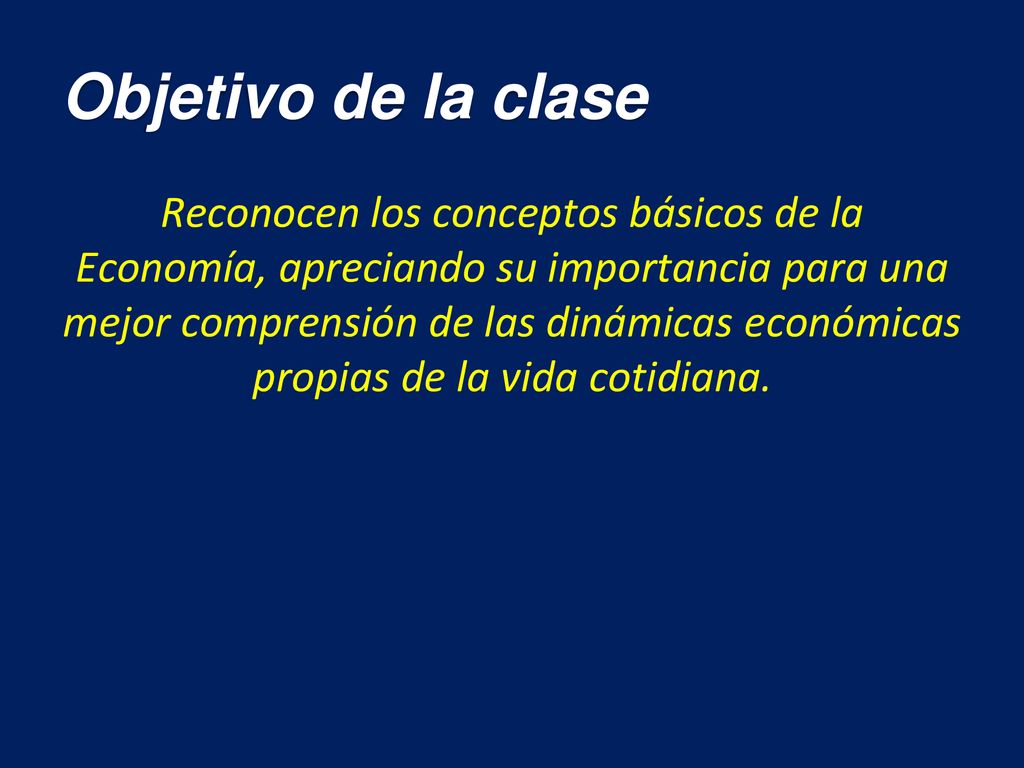 Objetivo de la clase

Reconocen los conceptos básicos de la Economía, apreciando su importancia para una mejor comprensión de las dinámicas económicas propias de la vida cotidiana.